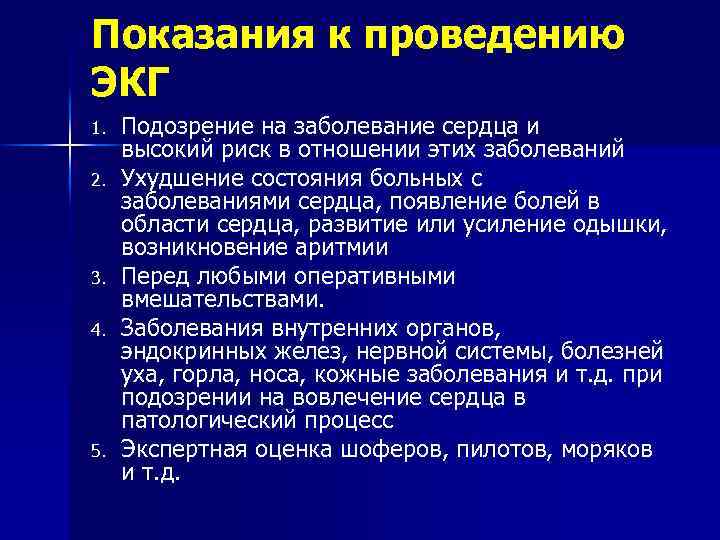 Показания к проведению ЭКГ

1. Подозрение на заболевание сердца и высокий риск в отношении этих заболеваний
2. Ухудшение состояния больных с заболеваниями сердца, появление болей в области сердца, развитие или усиление одышки, возникновение аритмии
3. Перед любыми оперативными вмешательствами.
4. Заболевания внутренних органов, эндокринных желез, нервной системы, болезней уха, горла, носа, кожные заболевания и т.д. при подозрении на вовлечение сердца в патологический процесс
5. Экспертная оценка шоферов, пилотов, моряков и т.д.